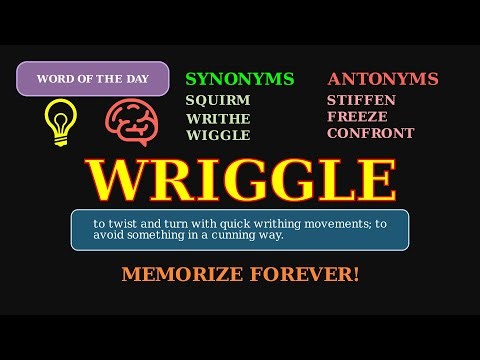 WORD OF THE DAY

SYNONYMS
SQUIRM
WRITHE
WIGGLE

ANTONYMS
STIFFEN
FREEZE
CONFRONT

WRIGGLE

to twist and turn with quick writhing movements; to avoid something in a cunning way.

MEMORIZE FOREVER!